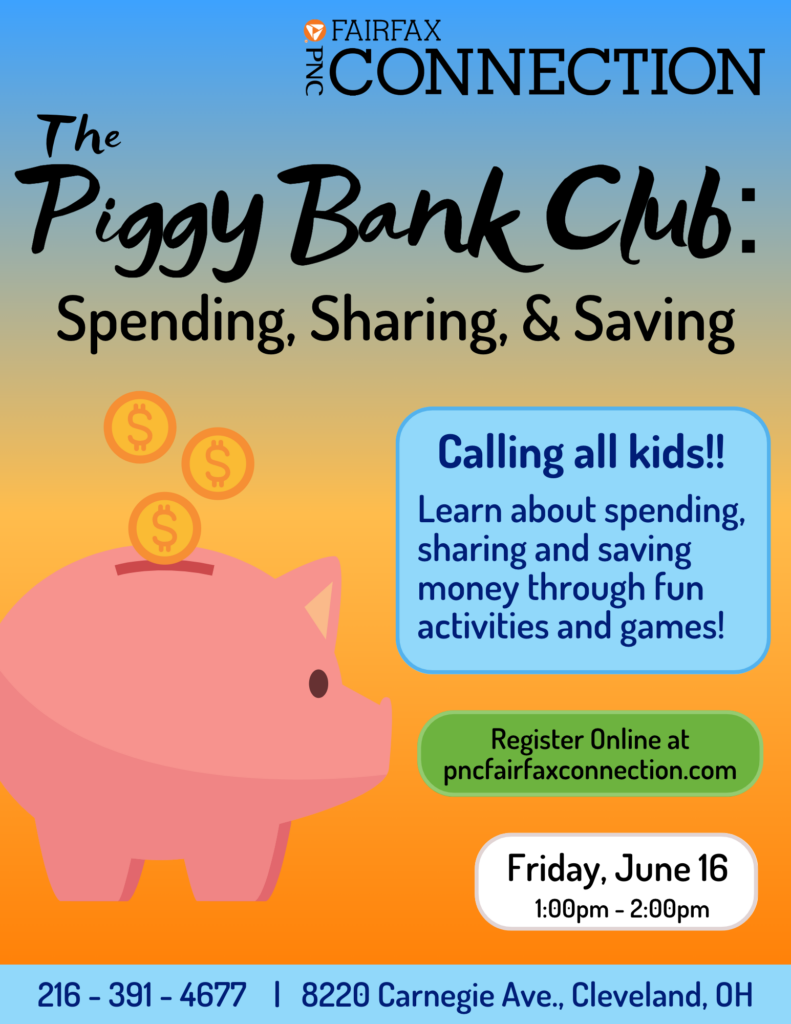 PNC FAIRFAX CONNECTION

The Piggy Bank Club:
Spending, Sharing, & Saving

$ $ $

Calling all kids!!
Learn about spending, sharing and saving money through fun activities and games!

Register Online at
pncfairfaxconnection.com

Friday, June 16
1:00pm - 2:00pm

216 - 391 - 4677 | 8220 Carnegie Ave., Cleveland, OH